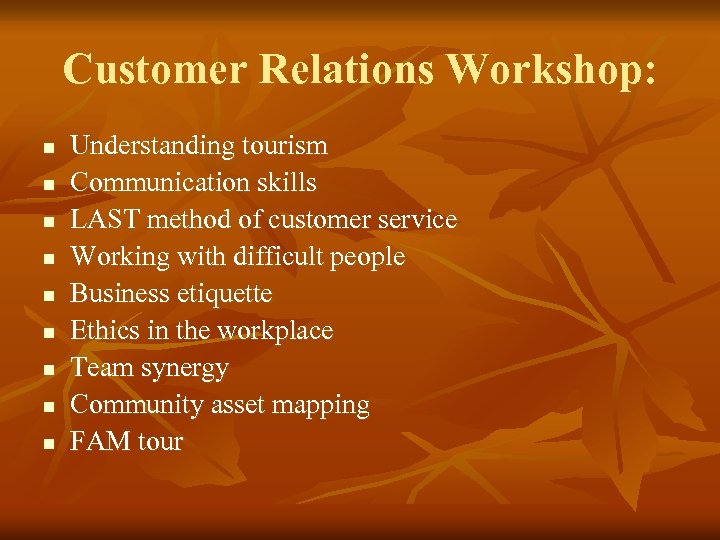 Customer Relations Workshop:

- Understanding tourism
- Communication skills
- LAST method of customer service
- Working with difficult people
- Business etiquette
- Ethics in the workplace
- Team synergy
- Community asset mapping
- FAM tour